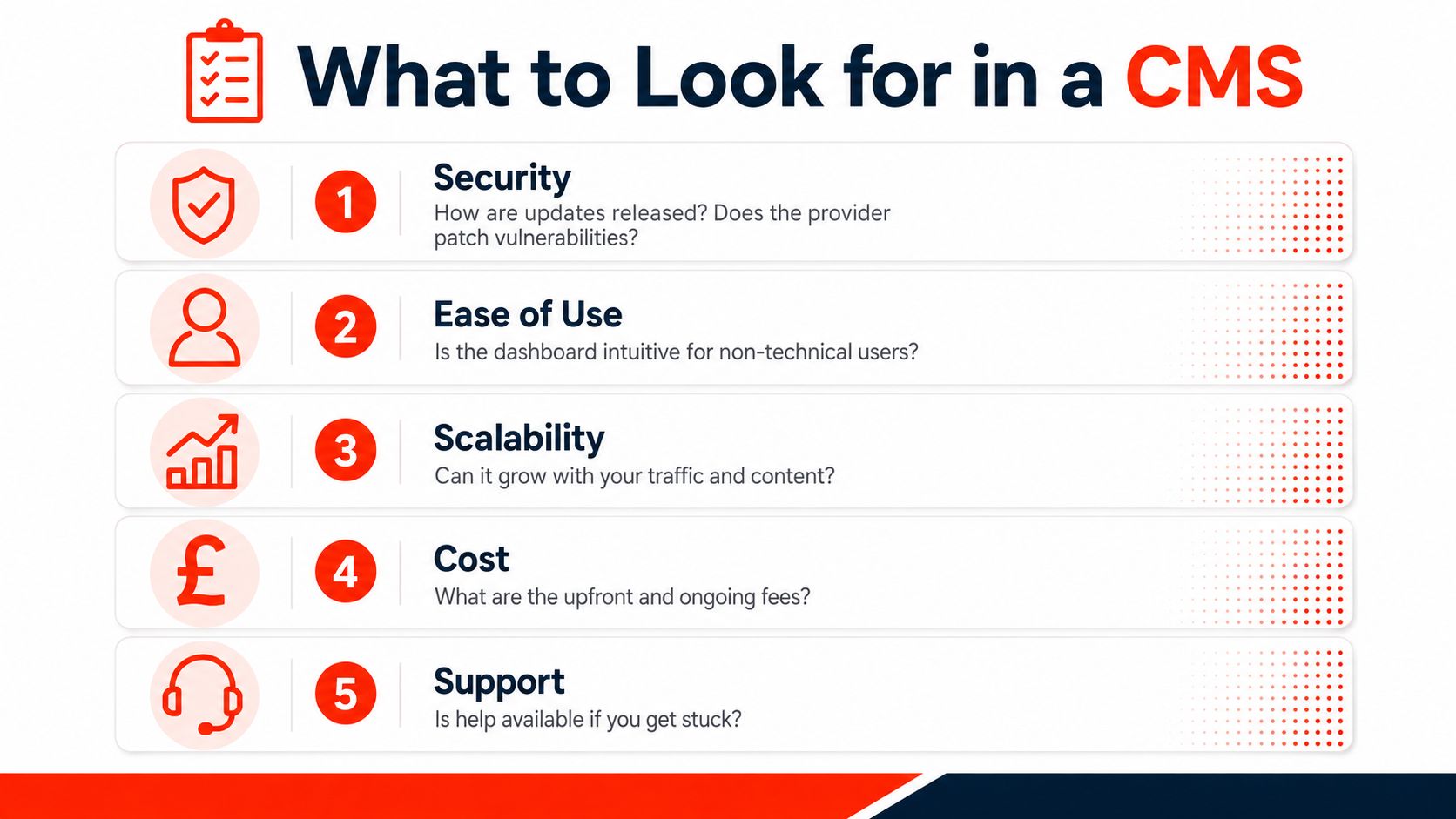 What to Look for in a CMS

1 Security
How are updates released? Does the provider patch vulnerabilities?

2 Ease of Use
Is the dashboard intuitive for non-technical users?

3 Scalability
Can it grow with your traffic and content?

£ 4 Cost
What are the upfront and ongoing fees?

5 Support
Is help available if you get stuck?